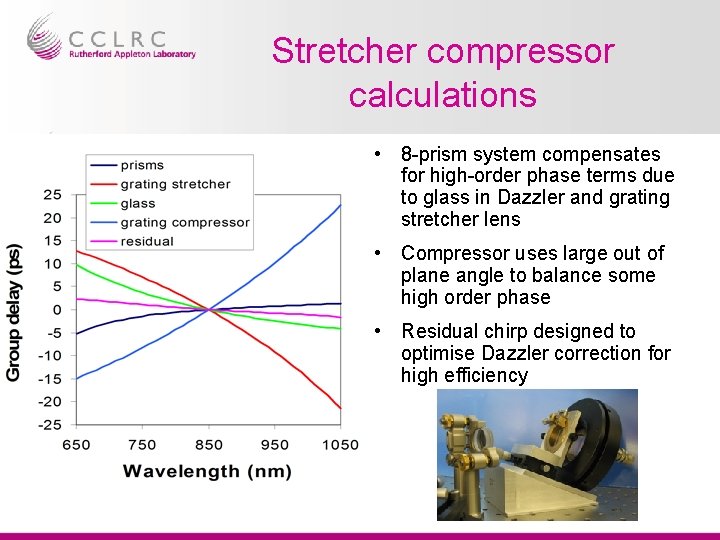 CCLRC
Rutherford Appleton Laboratory

Stretcher compressor calculations

prisms
grating stretcher
glass
grating compressor
residual

Group delay (ps)

25
20
15
10
5
0
-5
-10
-15
-20
-25

650
750
850
950
1050

Wavelength (nm)

• 8-prism system compensates for high-order phase terms due to glass in Dazzler and grating stretcher lens

• Compressor uses large out of plane angle to balance some high order phase

• Residual chirp designed to optimise Dazzler correction for high efficiency